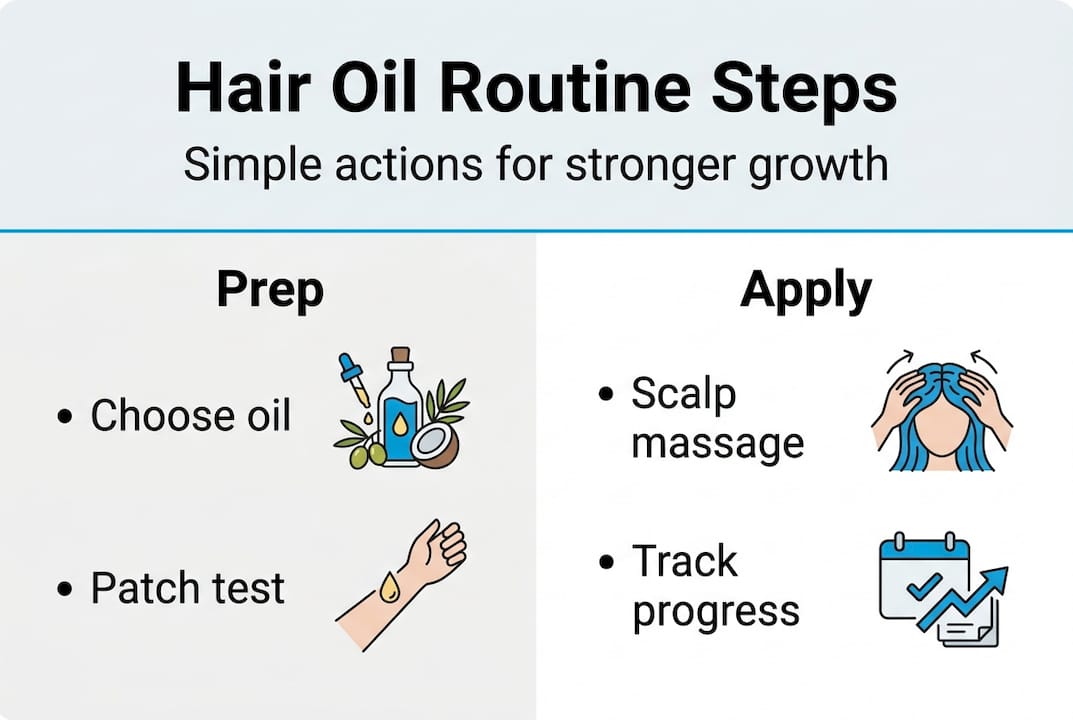 Hair Oil Routine Steps

Simple actions for stronger growth

Prep

• Choose oil

• Patch test

Apply

• Scalp massage

• Track progress